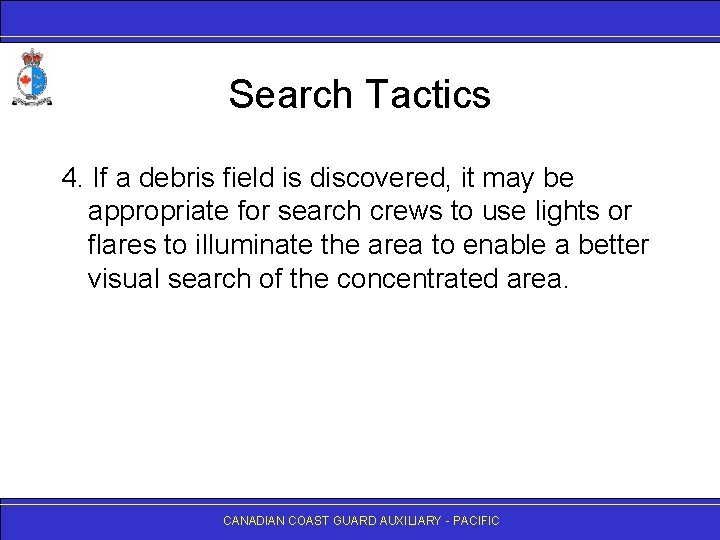 Search Tactics

4. If a debris field is discovered, it may be appropriate for search crews to use lights or flares to illuminate the area to enable a better visual search of the concentrated area.

CANADIAN COAST GUARD AUXILIARY - PACIFIC